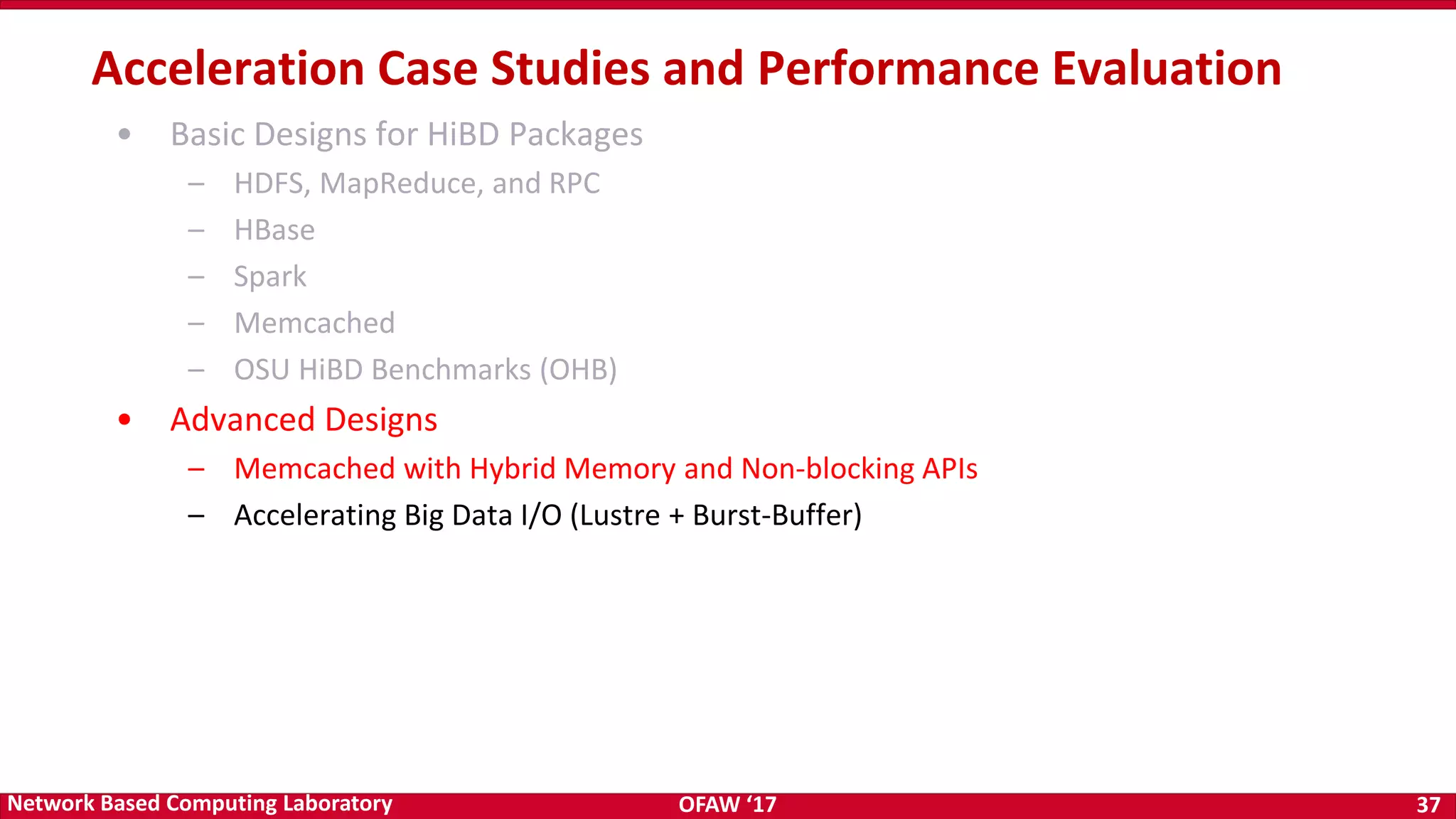 Acceleration Case Studies and Performance Evaluation

• Basic Designs for HiBD Packages
– HDFS, MapReduce, and RPC
– HBase
– Spark
– Memcached
– OSU HiBD Benchmarks (OHB)
• Advanced Designs
– Memcached with Hybrid Memory and Non-blocking APIs
– Accelerating Big Data I/O (Lustre + Burst-Buffer)

Network Based Computing Laboratory
OFAW ‘17
37